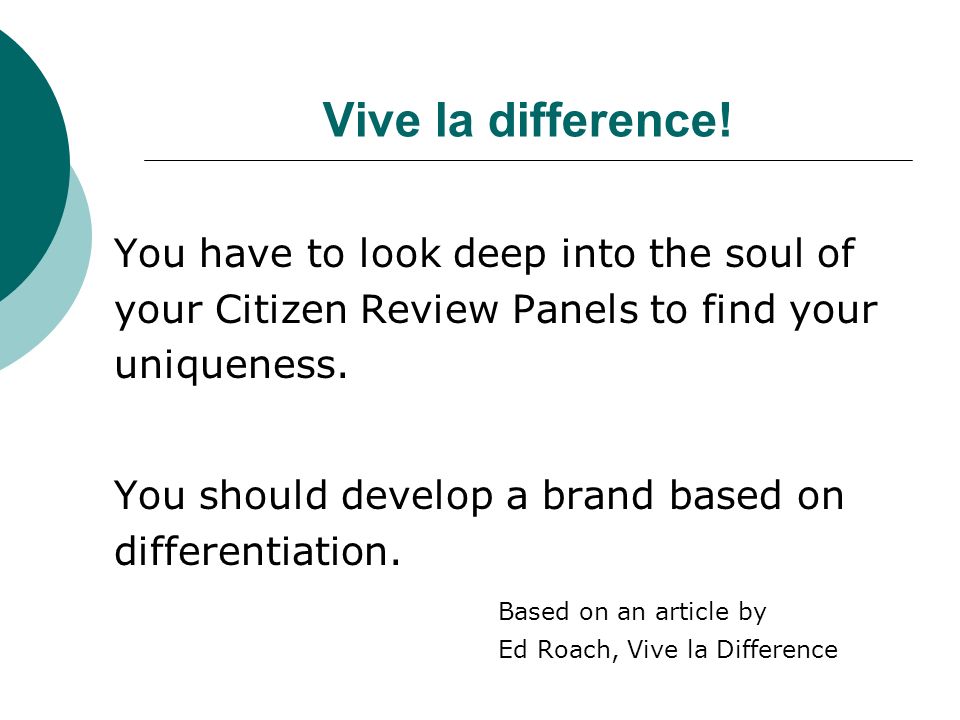 Vive la difference!

You have to look deep into the soul of your Citizen Review Panels to find your uniqueness.

You should develop a brand based on differentiation.

Based on an article by
Ed Roach, Vive la Difference